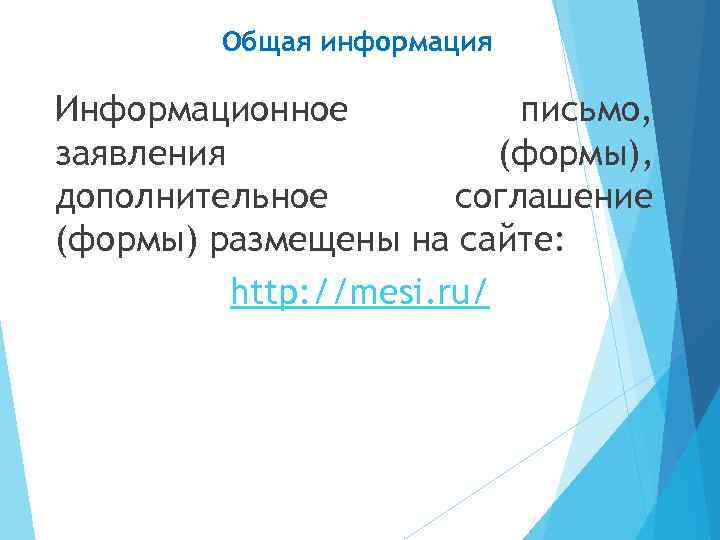 Общая информация

Информационное письмо, заявления (формы), дополнительное соглашение (формы) размещены на сайте:

http://mesi.ru/